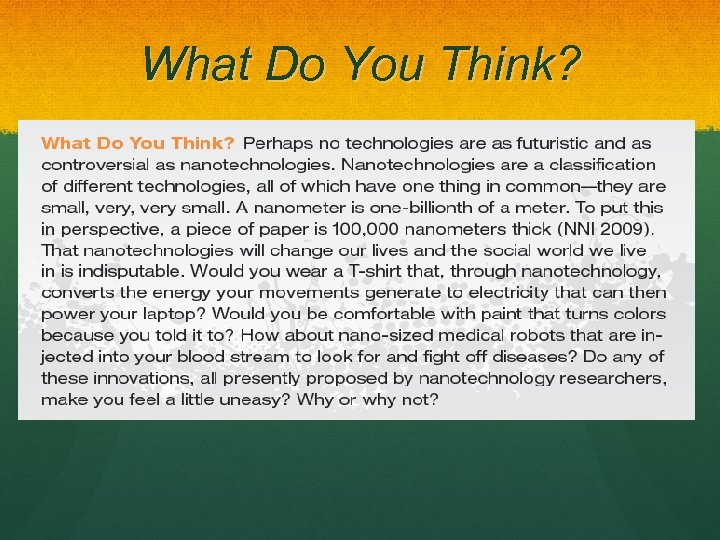 What Do You Think?

What Do You Think? Perhaps no technologies are as futuristic and as controversial as nanotechnologies. Nanotechnologies are a classification of different technologies, all of which have one thing in common—they are small, very, very small. A nanometer is one-billionth of a meter. To put this in perspective, a piece of paper is 100,000 nanometers thick (NNI 2009). That nanotechnologies will change our lives and the social world we live in is indisputable. Would you wear a T-shirt that, through nanotechnology, converts the energy your movements generate to electricity that can then power your laptop? Would you be comfortable with paint that turns colors because you told it to? How about nano-sized medical robots that are injected into your blood stream to look for and fight off diseases? Do any of these innovations, all presently proposed by nanotechnology researchers, make you feel a little uneasy? Why or why not?